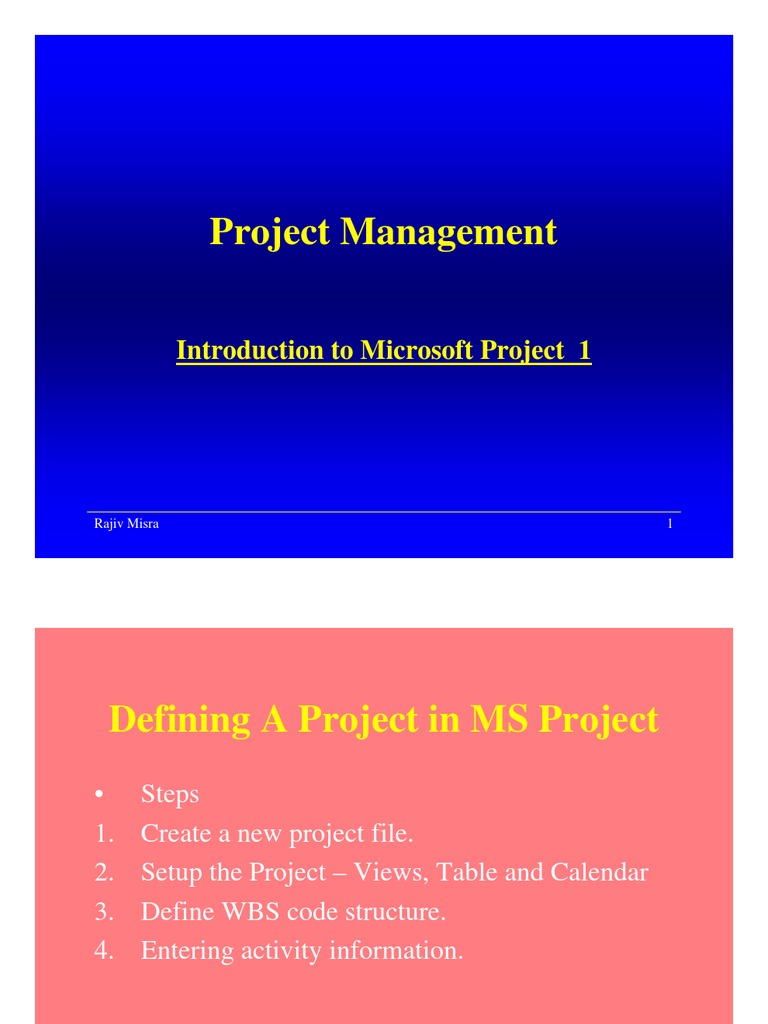 Project Management

Introduction to Microsoft Project 1

Rajiv Misra

1

Defining A Project in MS Project

• Steps
1. Create a new project file.
2. Setup the Project – Views, Table and Calendar
3. Define WBS code structure.
4. Entering activity information.